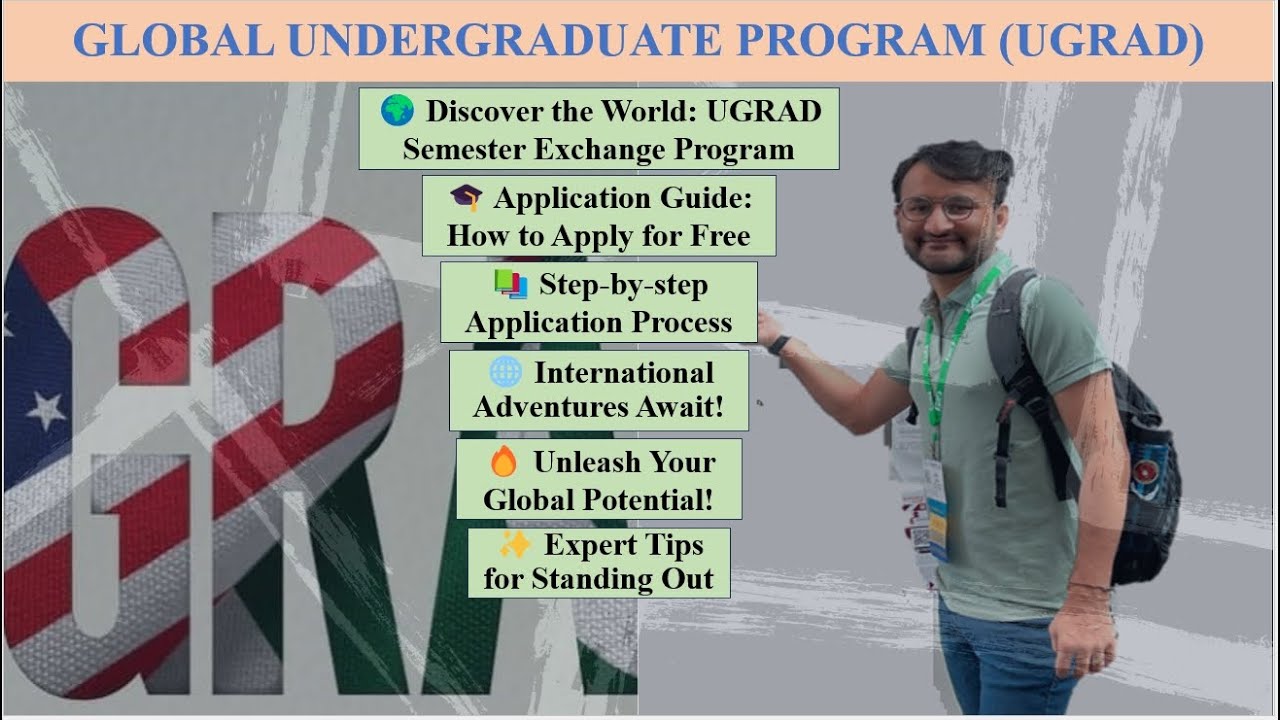 GLOBAL UNDERGRADUATE PROGRAM (UGRAD)

🌍 Discover the World: UGRAD Semester Exchange Program

🎓 Application Guide: How to Apply for Free

📚 Step-by-step Application Process

🌐 International Adventures Await!

🔥 Unleash Your Global Potential!

✨ Expert Tips for Standing Out

GRA